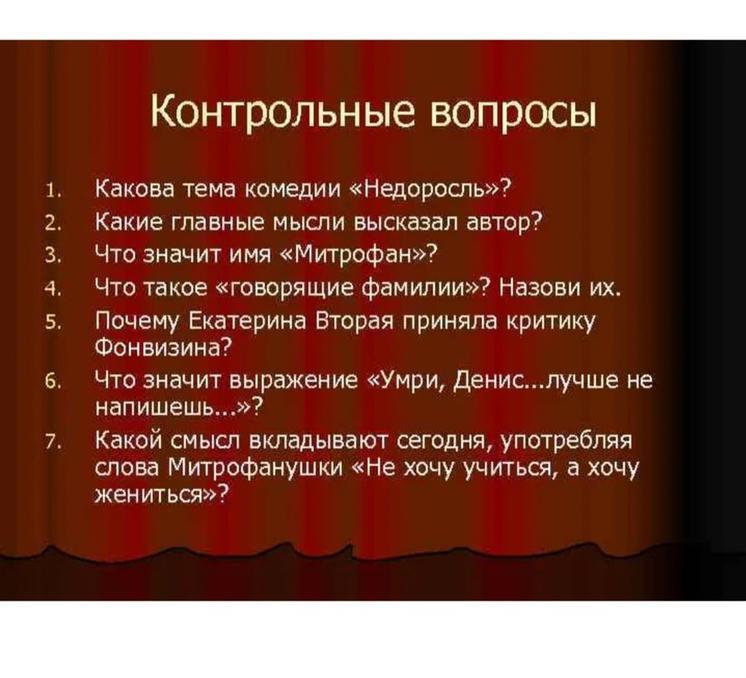 Контрольные вопросы

1. Какова тема комедии «Недоросль»?
2. Какие главные мысли высказал автор?
3. Что значит имя «Митрофан»?
4. Что такое «говорящие фамилии»? Назови их.
5. Почему Екатерина Вторая приняла критику Фонвизина?
6. Что значит выражение «Умри, Денис...лучше не напишешь...»?
7. Какой смысл вкладывают сегодня, употребляя слова Митрофанушки «Не хочу учиться, а хочу жениться»?